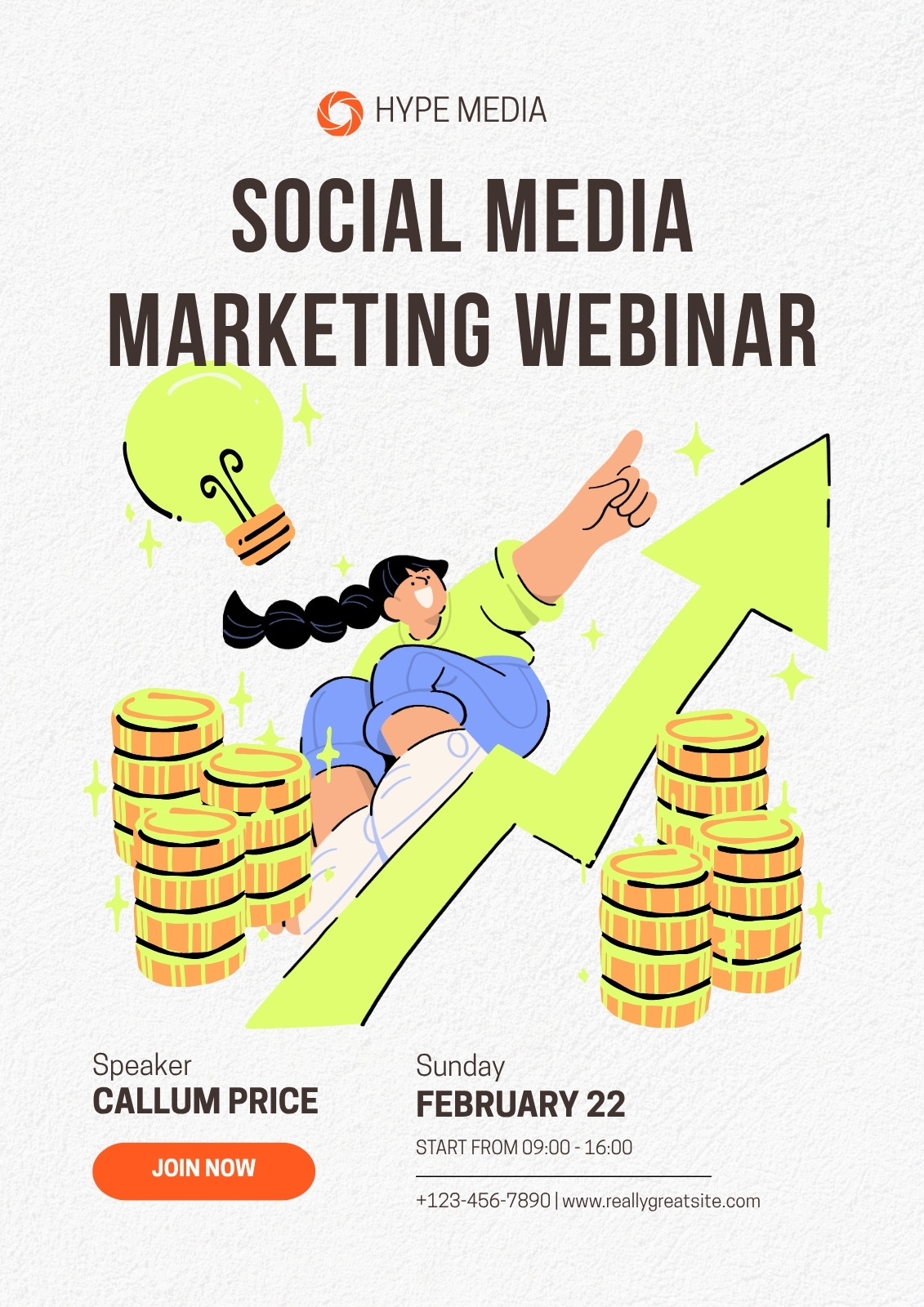 HYPE MEDIA

SOCIAL MEDIA MARKETING WEBINAR

Speaker
CALLUM PRICE

JOIN NOW

Sunday
FEBRUARY 22

START FROM 09:00 - 16:00

+123-456-7890 | www.reallygreatsite.com